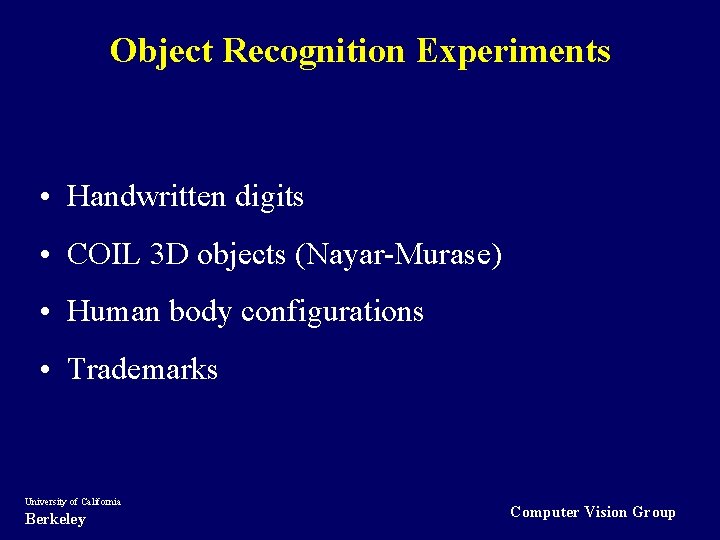 Object Recognition Experiments

• Handwritten digits
• COIL 3D objects (Nayar-Murase)
• Human body configurations
• Trademarks

University of California
Berkeley

Computer Vision Group